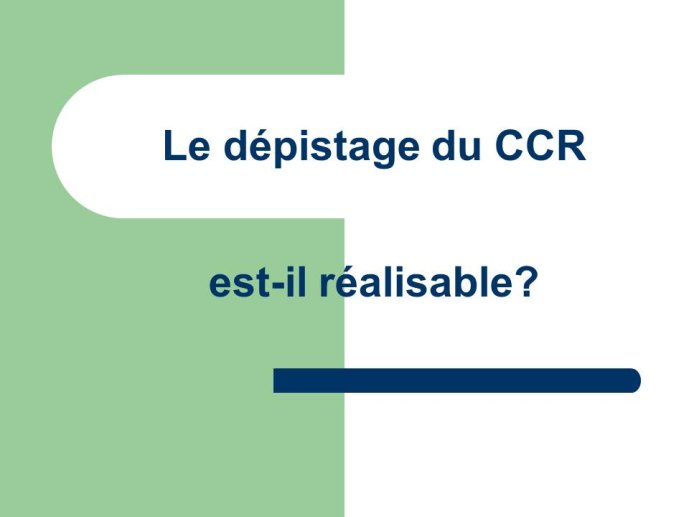 Le dépistage du CCR

est-il réalisable?